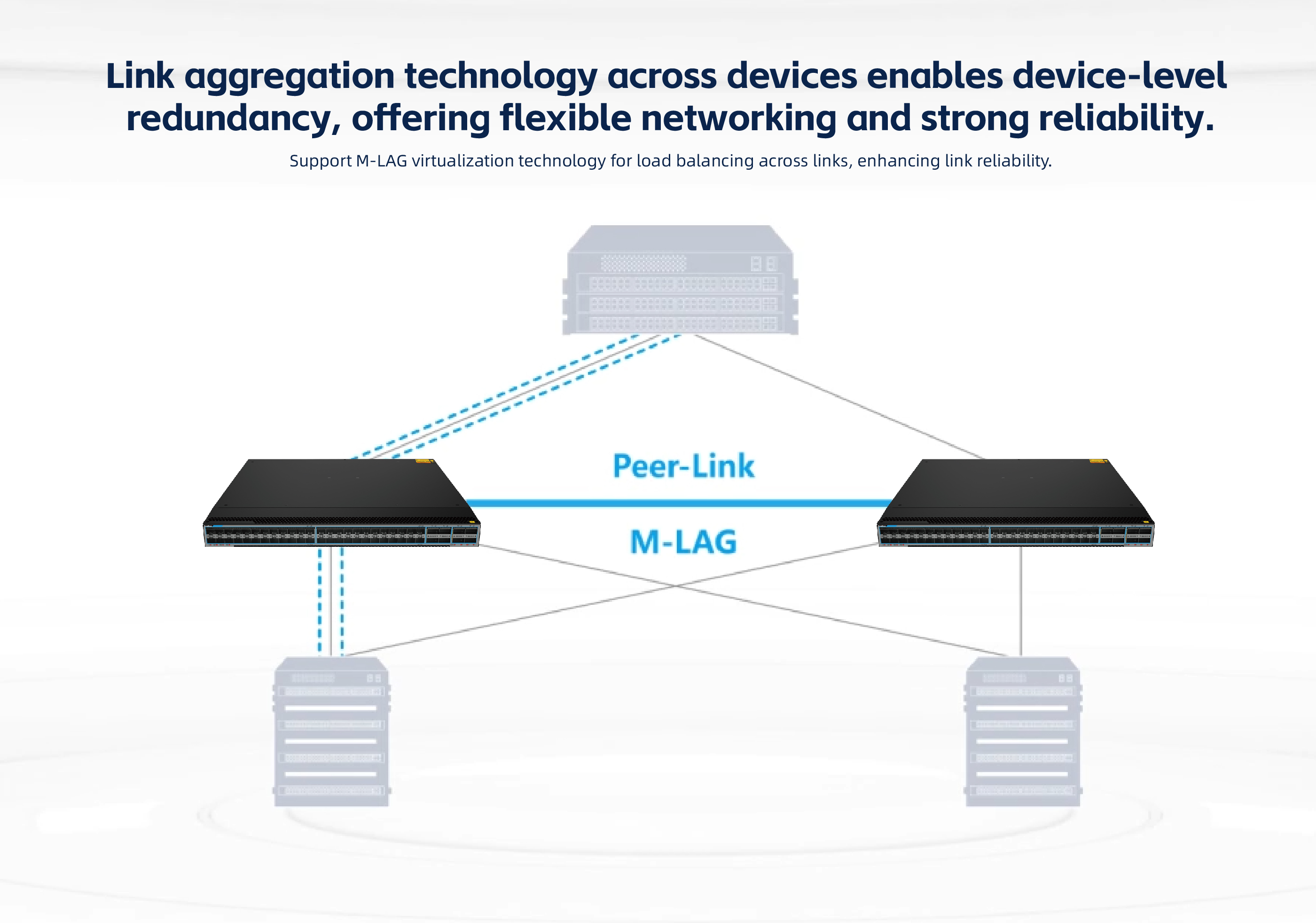 Link aggregation technology across devices enables device-level redundancy, offering flexible networking and strong reliability.

Support M-LAG virtualization technology for load balancing across links, enhancing link reliability.

Peer-Link

M-LAG